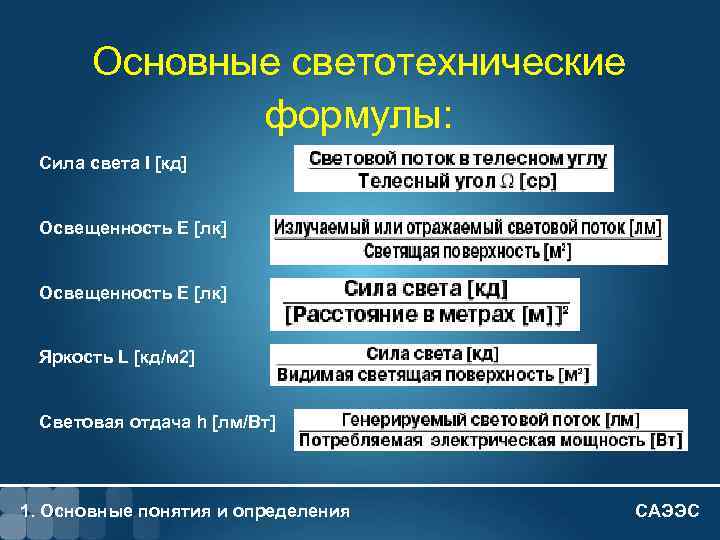 Основные светотехнические формулы:

Сила света I [кд] $\frac{\text{Световой поток в телесном углу}}{\text{Телесный угол } \Omega \text{ [ср]}}$

Освещенность E [лк] $\frac{\text{Излучаемый или отражаемый световой поток [лм]}}{\text{Светящая поверхность [м}^2\text{]}}$

Освещенность E [лк] $\frac{\text{Сила света [кд]}}{\text{[Расстояние в метрах [м]]}^2}$

Яркость L [кд/м2] $\frac{\text{Сила света [кд]}}{\text{Видимая светящая поверхность [м}^2\text{]}}$

Световая отдача h [лм/Вт] $\frac{\text{Генерируемый световой поток [лм]}}{\text{Потребляемая электрическая мощность [Вт]}}$

1. Основные понятия и определения

САЭЭС